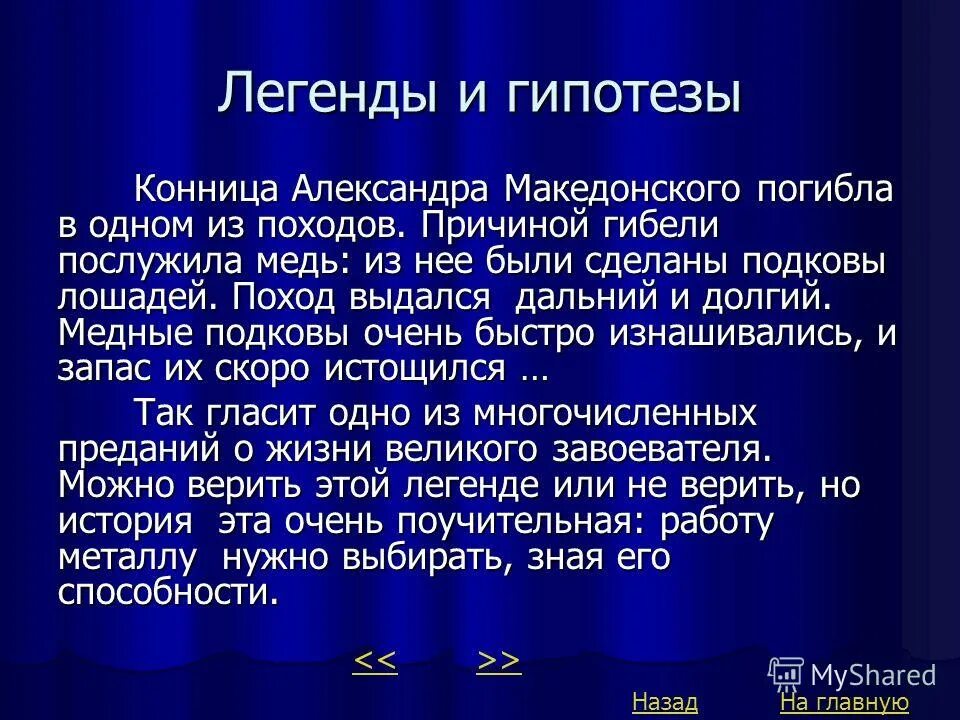 Легенды и гипотезы

Конница Александра Македонского погибла в одном из походов. Причиной гибели послужила медь: из нее были сделаны подковы лошадей. Поход выдался дальний и долгий. Медные подковы очень быстро изнашивались, и запас их скоро истощился …

Так гласит одно из многочисленных преданий о жизни великого завоевателя. Можно верить этой легенде или не верить, но история эта очень поучительная: работу металлу нужно выбирать, зная его способности.

<< >>

MyShared

Назад На главную